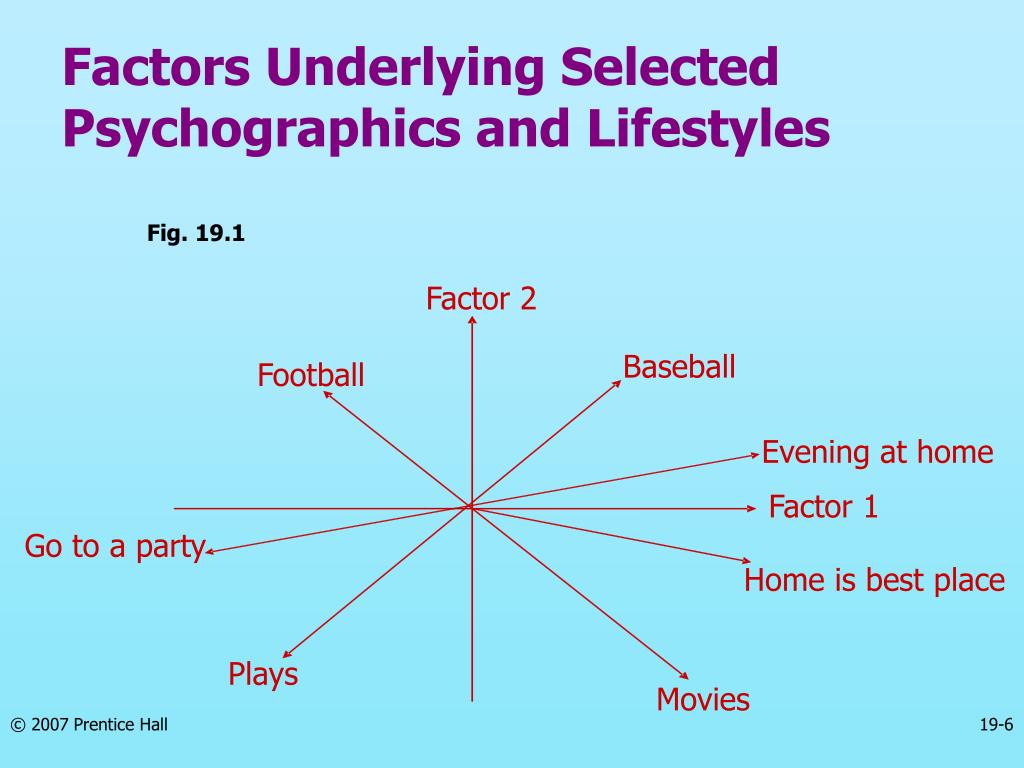 Factors Underlying Selected Psychographics and Lifestyles

Fig. 19.1

Factor 2

Football

Baseball

Evening at home

Factor 1

Go to a party

Home is best place

Plays

Movies

© 2007 Prentice Hall

19-6